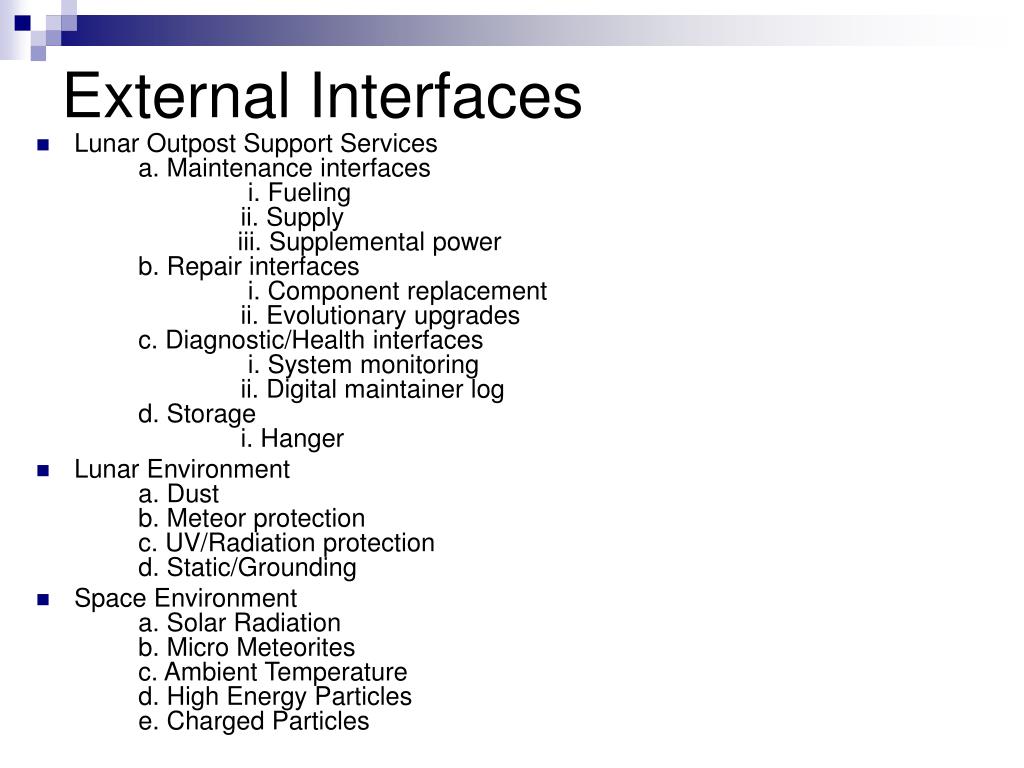 External Interfaces

Lunar Outpost Support Services
a. Maintenance interfaces
i. Fueling
ii. Supply
iii. Supplemental power
b. Repair interfaces
i. Component replacement
ii. Evolutionary upgrades
c. Diagnostic/Health interfaces
i. System monitoring
ii. Digital maintainer log
d. Storage
i. Hanger

Lunar Environment
a. Dust
b. Meteor protection
c. UV/Radiation protection
d. Static/Grounding

Space Environment
a. Solar Radiation
b. Micro Meteorites
c. Ambient Temperature
d. High Energy Particles
e. Charged Particles